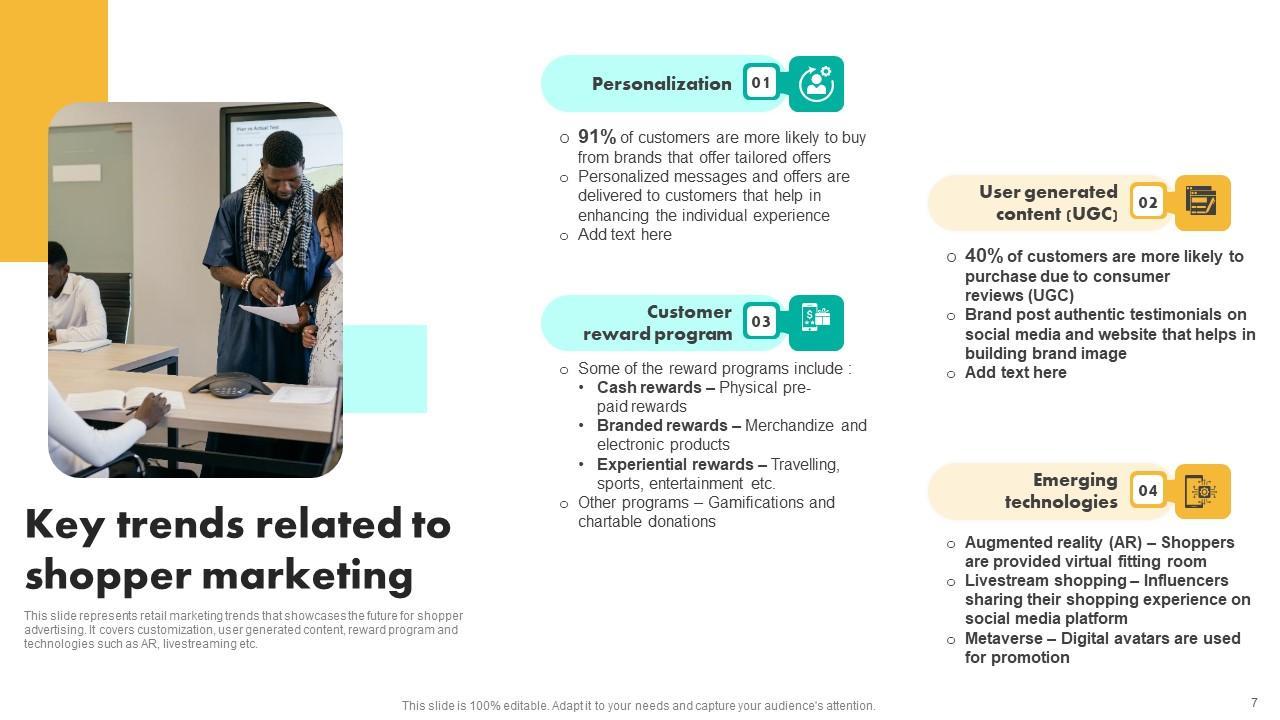 Key trends related to shopper marketing

This slide represents retail marketing trends that showcases the future for shopper advertising. It covers customization, user generated content, reward program and technologies such as AR, livestreaming etc.

Personalization 01

○ 91% of customers are more likely to buy from brands that offer tailored offers
○ Personalized messages and offers are delivered to customers that help in enhancing the individual experience
○ Add text here

Customer reward program 03

○ Some of the reward programs include :
• Cash rewards – Physical pre-paid rewards
• Branded rewards – Merchandize and electronic products
• Experiential rewards – Travelling, sports, entertainment etc.
○ Other programs – Gamifications and chartable donations

User generated content (UGC) 02

○ 40% of customers are more likely to purchase due to consumer reviews (UGC)
○ Brand post authentic testimonials on social media and website that helps in building brand image
○ Add text here

Emerging technologies 04

○ Augmented reality (AR) – Shoppers are provided virtual fitting room
○ Livestream shopping – Influencers sharing their shopping experience on social media platform
○ Metaverse – Digital avatars are used for promotion

This slide is 100% editable. Adapt it to your needs and capture your audience's attention.

7